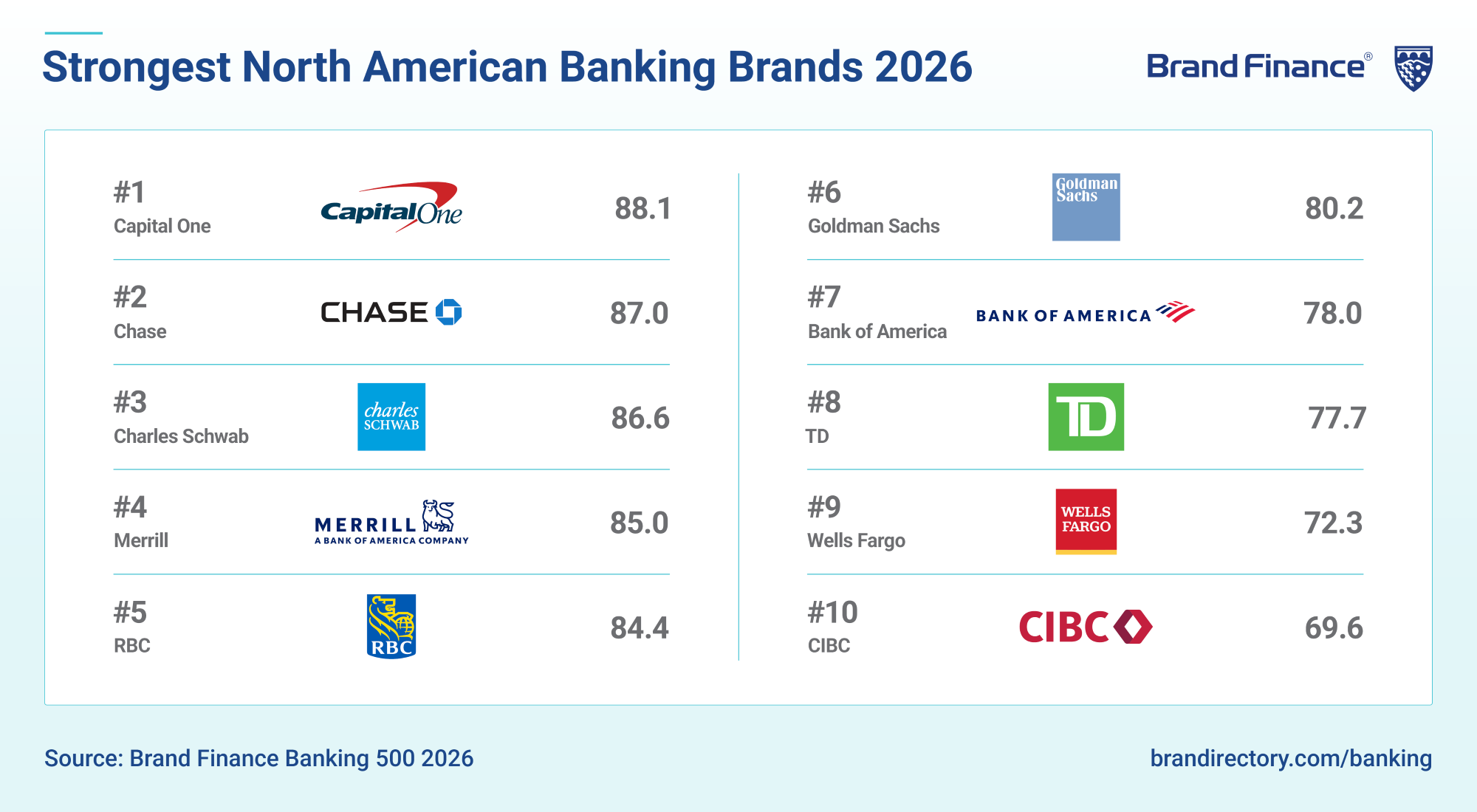 Strongest North American Banking Brands 2026

Brand Finance®

#1
Capital One
CapitalOne
88.1

#2
Chase
CHASE
87.0

#3
Charles Schwab
charles SCHWAB
86.6

#4
Merrill
MERRILL
A BANK OF AMERICA COMPANY
85.0

#5
RBC
RBC
84.4

#6
Goldman Sachs
Goldman Sachs
80.2

#7
Bank of America
BANK OF AMERICA
78.0

#8
TD
TD
77.7

#9
Wells Fargo
WELLS FARGO
72.3

#10
CIBC
CIBC
69.6

Source: Brand Finance Banking 500 2026

brandirectory.com/banking